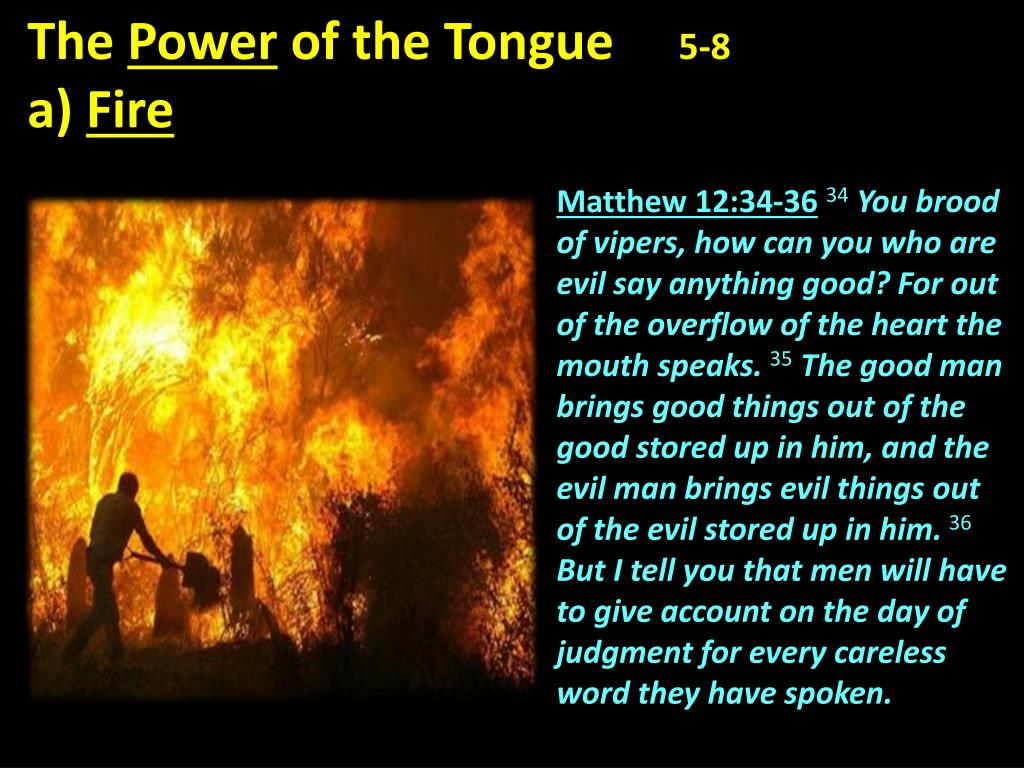 The Power of the Tongue 5-8
a) Fire

Matthew 12:34-36 $^{34}$ You brood of vipers, how can you who are evil say anything good? For out of the overflow of the heart the mouth speaks. $^{35}$ The good man brings good things out of the good stored up in him, and the evil man brings evil things out of the evil stored up in him. $^{36}$ But I tell you that men will have to give account on the day of judgment for every careless word they have spoken.